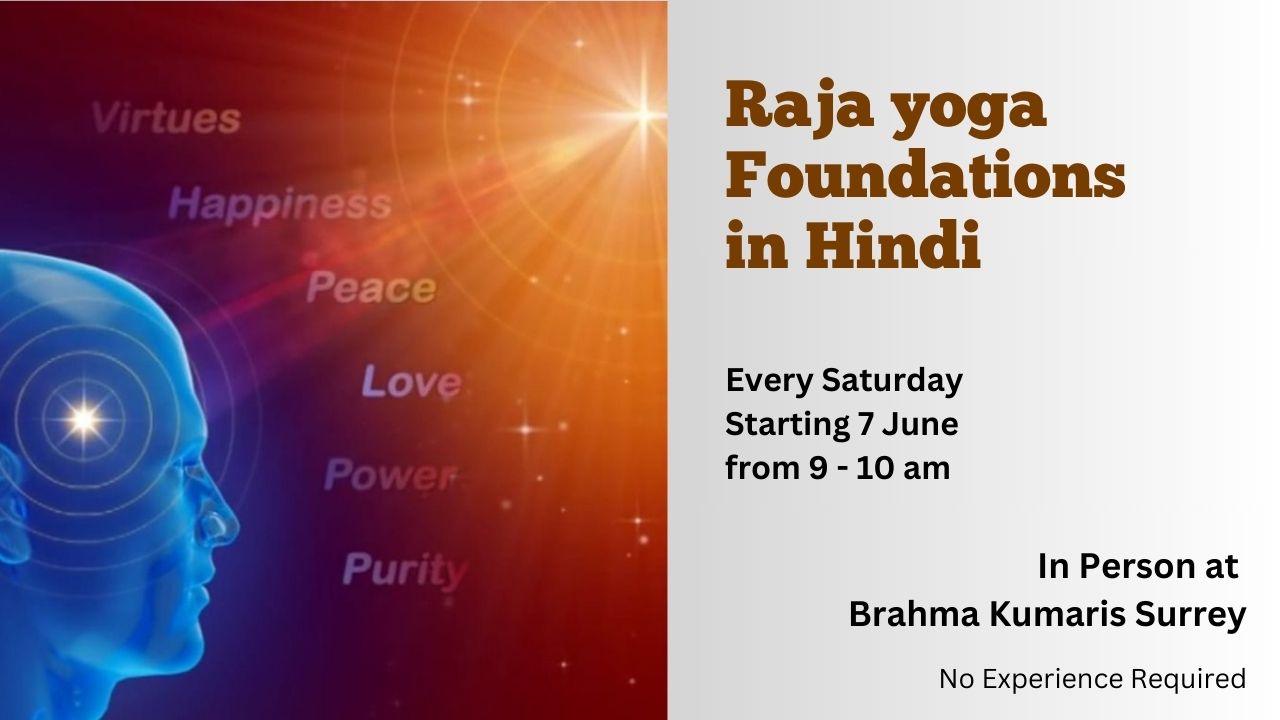 Virtues
Happiness
Peace
Love
Power
Purity

Raja yoga Foundations in Hindi

Every Saturday
Starting 7 June
from 9 - 10 am

In Person at
Brahma Kumaris Surrey

No Experience Required